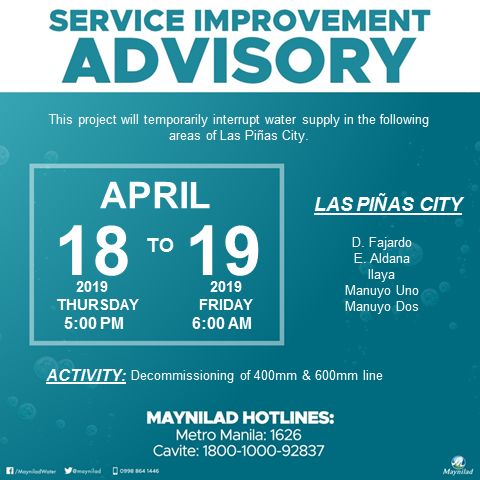 SERVICE IMPROVEMENT
ADVISORY

This project will temporarily interrupt water supply in the following areas of Las Piñas City.

APRIL
18 TO 19
2019
THURSDAY
5:00 PM
2019
FRIDAY
6:00 AM

LAS PIÑAS CITY

D. Fajardo
E. Aldana
Ilaya
Manuyo Uno
Manuyo Dos

ACTIVITY: Decommissioning of 400mm & 600mm line

MAYNILAD HOTLINES:
Metro Manila: 1626
Cavite: 1800-1000-92837

/MayniladWater @maynilad 0998 864 1446

Maynilad